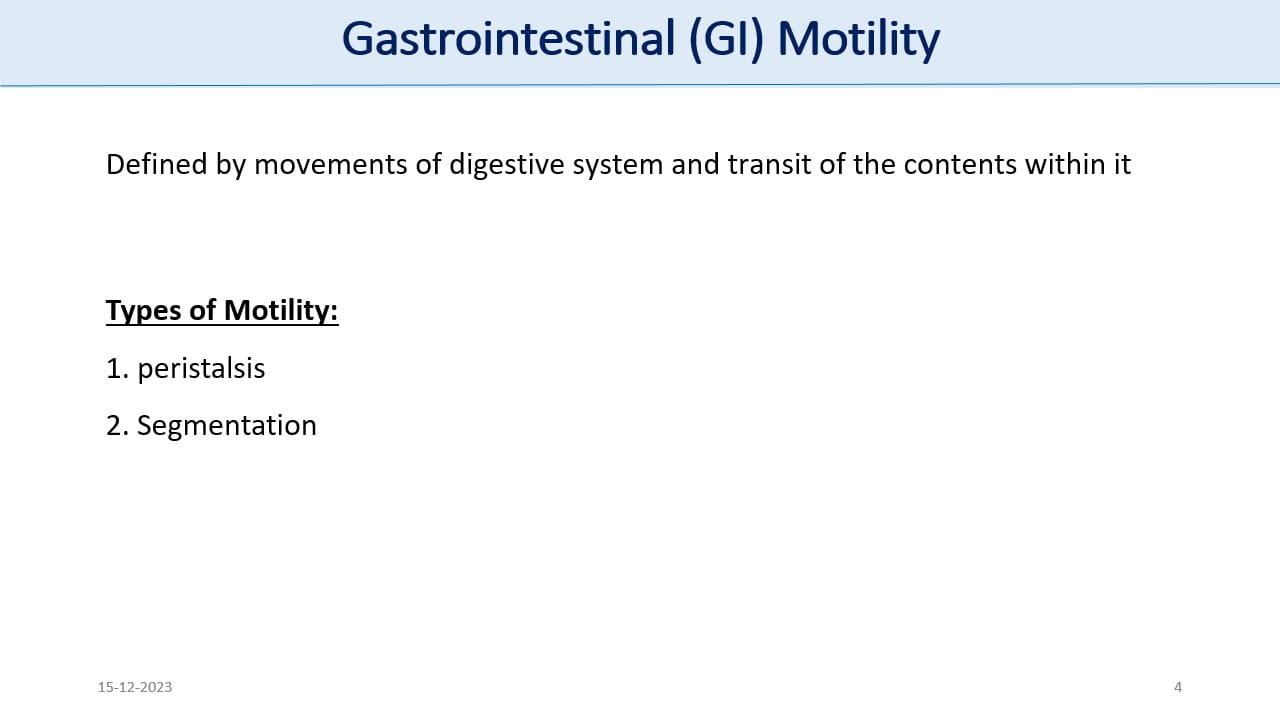 Gastrointestinal (GI) Motility

Defined by movements of digestive system and transit of the contents within it

Types of Motility:

1. peristalsis

2. Segmentation

15-12-2023

4